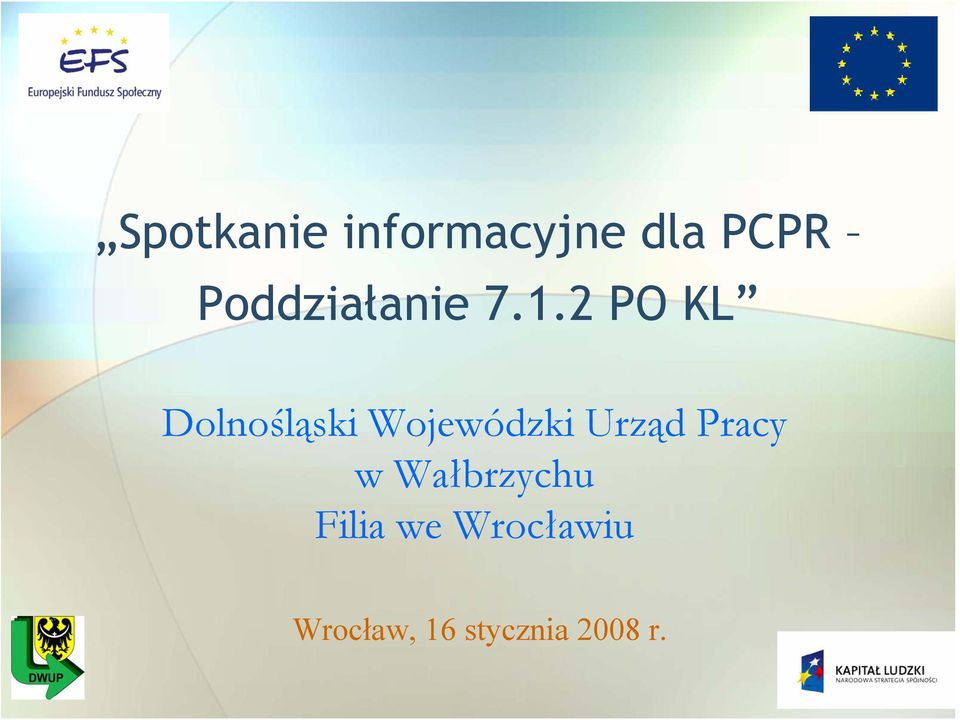 EFS
Europejski Fundusz Społeczny

„Spotkanie informacyjne dla PCPR – Poddziałanie 7.1.2 PO KL”

Dolnośląski Wojewódzki Urząd Pracy
w Wałbrzychu
Filia we Wrocławiu

Wrocław, 16 stycznia 2008 r.

DWUP

KAPITAŁ LUDZKI
NARODOWA STRATEGIA SPÓJNOŚCI